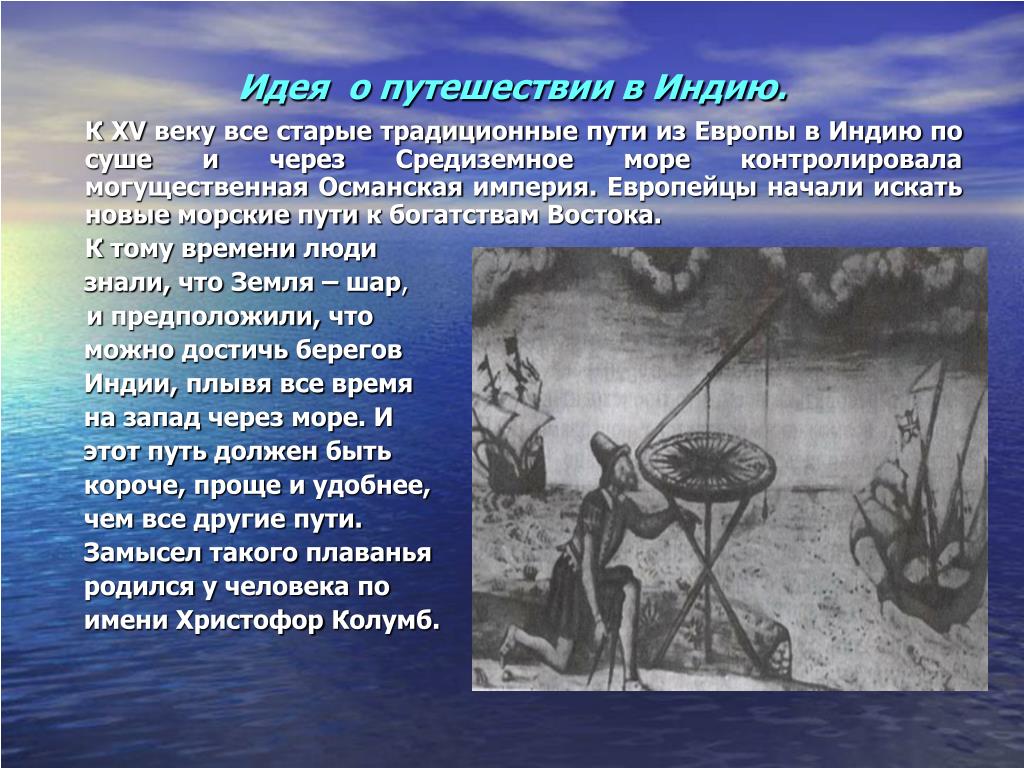 Идея  о путешествии в Индию.

К XV веку все старые традиционные пути из Европы в Индию по суше и через Средиземное море контролировала могущественная Османская империя. Европейцы начали искать новые морские пути к богатствам Востока.

К тому времени люди знали, что Земля – шар, и предположили, что можно достичь берегов Индии, плывя все время на запад через море. И этот путь должен быть короче, проще и удобнее, чем все другие пути. Замысел такого плаванья родился у человека по имени Христофор Колумб.